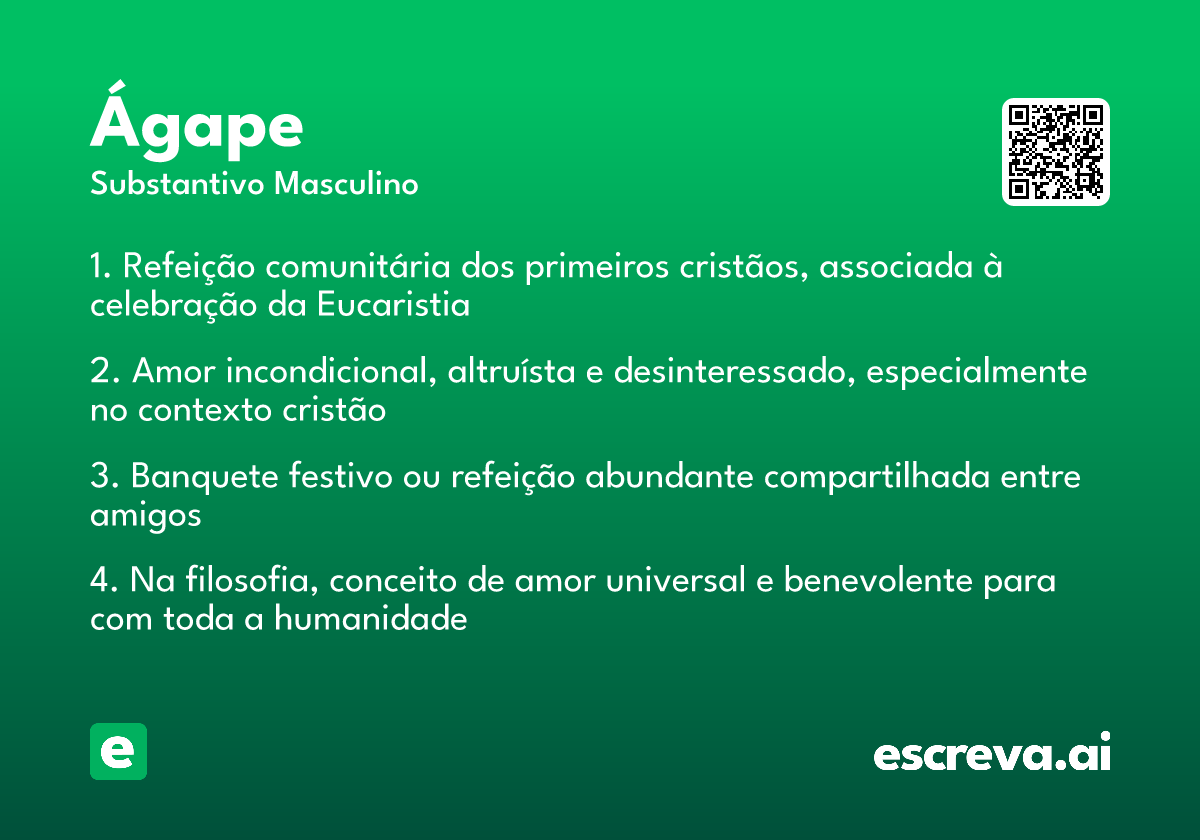 Ágape
Substantivo Masculino

1. Refeição comunitária dos primeiros cristãos, associada à celebração da Eucaristia

2. Amor incondicional, altruísta e desinteressado, especialmente no contexto cristão

3. Banquete festivo ou refeição abundante compartilhada entre amigos

4. Na filosofia, conceito de amor universal e benevolente para com toda a humanidade

e

escreva.ai